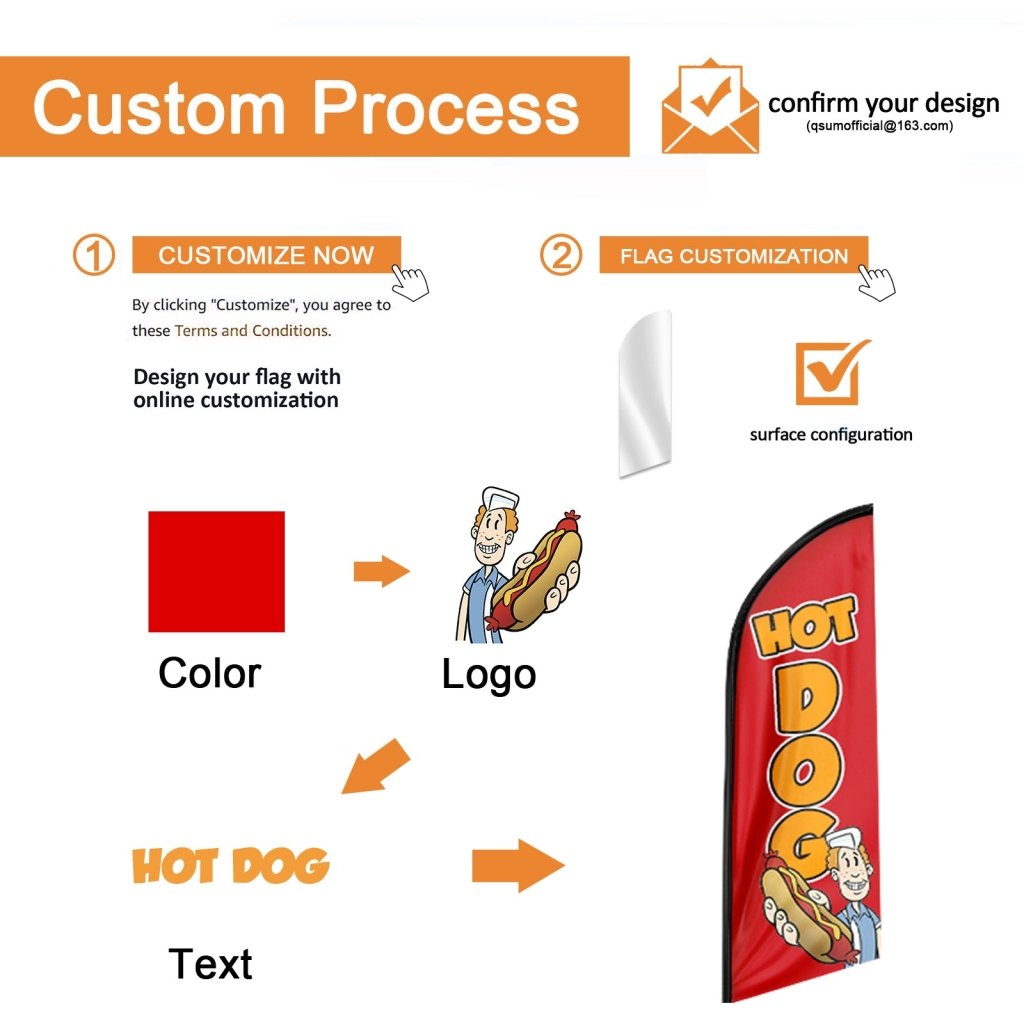 Custom Process

confirm your design
(qsumofficial@163.com)

①
CUSTOMIZE NOW

By clicking "Customize", you agree to these Terms and Conditions.

Design your flag with online customization

②
FLAG CUSTOMIZATION

surface configuration

Color

Logo

HOT DOG

Text

HOT DOG